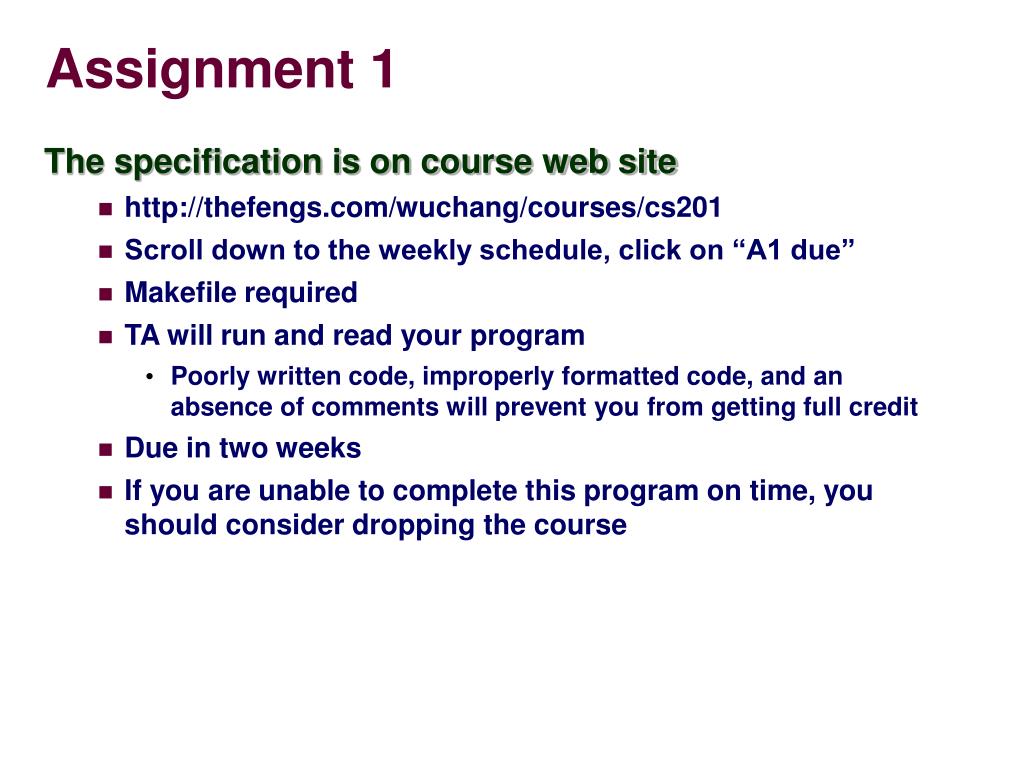 Assignment 1

The specification is on course web site

- http://thefengs.com/wuchang/courses/cs201
- Scroll down to the weekly schedule, click on “A1 due”
- Makefile required
- TA will run and read your program
  - Poorly written code, improperly formatted code, and an absence of comments will prevent you from getting full credit
- Due in two weeks
- If you are unable to complete this program on time, you should consider dropping the course